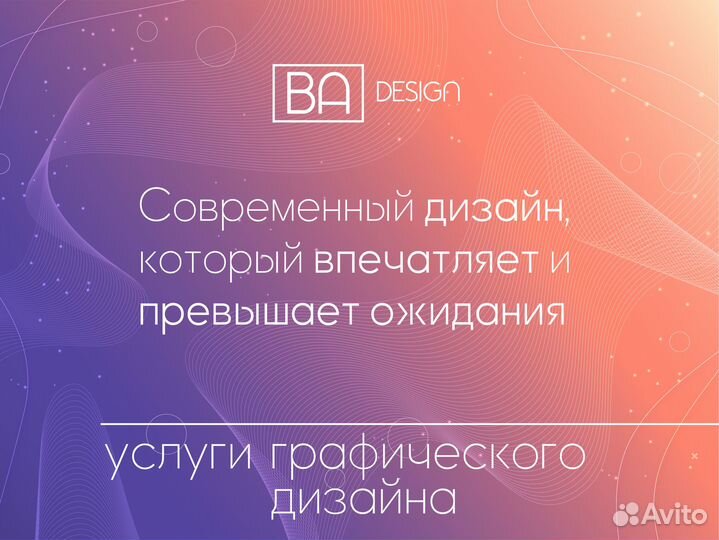 BA DESIGN

Современный дизайн, который впечатляет и превышает ожидания

услуги графического дизайна

Avito